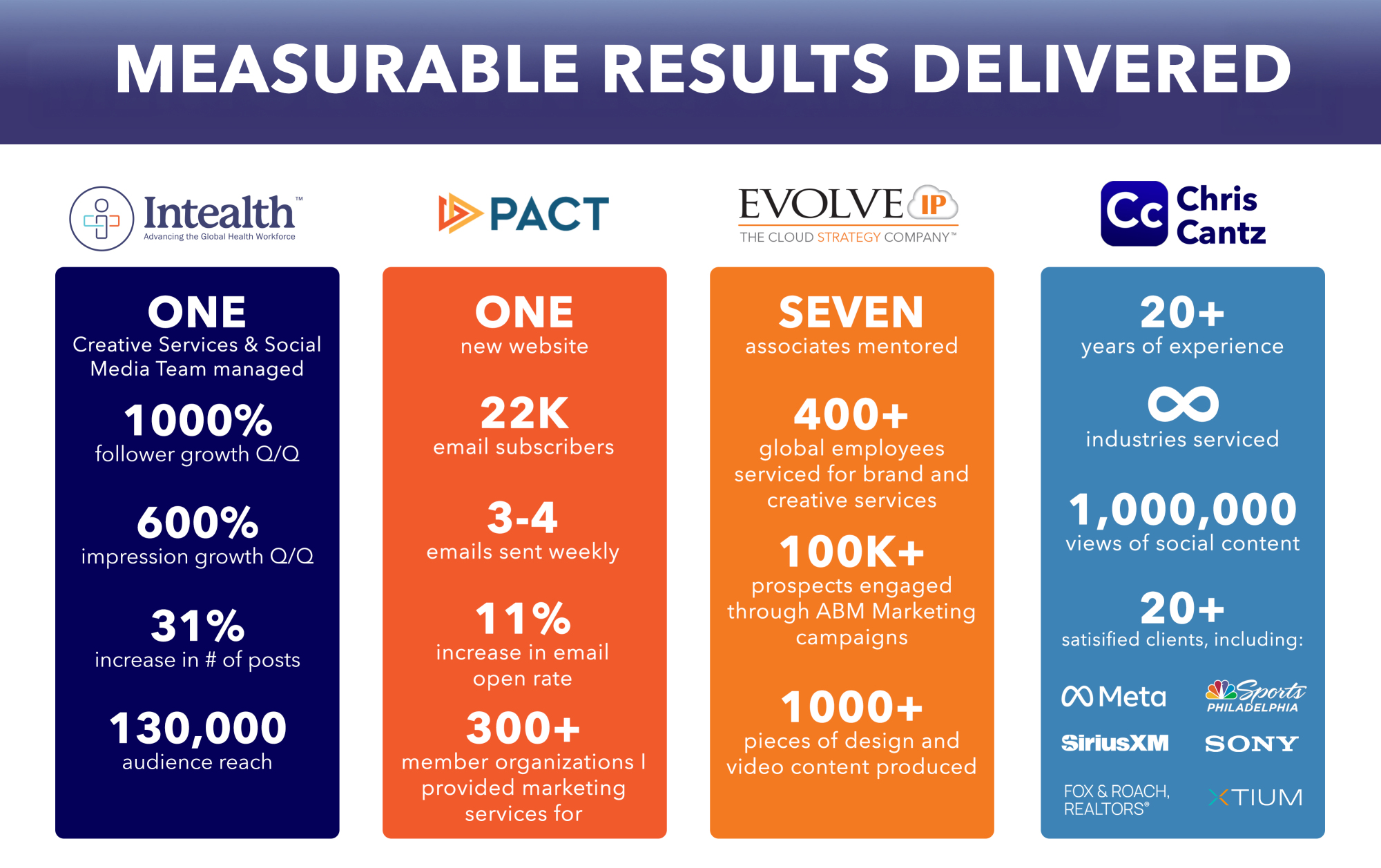 MEASURABLE RESULTS DELIVERED

Intealth™
Advancing the Global Health Workforce

ONE
Creative Services & Social Media Team managed

1000%
follower growth Q/Q

600%
impression growth Q/Q

31%
increase in # of posts

130,000
audience reach

PACT

ONE
new website

22K
email subscribers

3-4
emails sent weekly

11%
increase in email open rate

300+
member organizations I provided marketing services for

EVOLVE IP
THE CLOUD STRATEGY COMPANY™

SEVEN
associates mentored

400+
global employees serviced for brand and creative services

100K+
prospects engaged through ABM Marketing campaigns

1000+
pieces of design and video content produced

Cc Chris Cantz

20+
years of experience

∞
industries serviced

1,000,000
views of social content

20+
satisified clients, including:

Meta
Sports PHILADELPHIA
SiriusXM
SONY
FOX & ROACH, REALTORS®
XTIUM